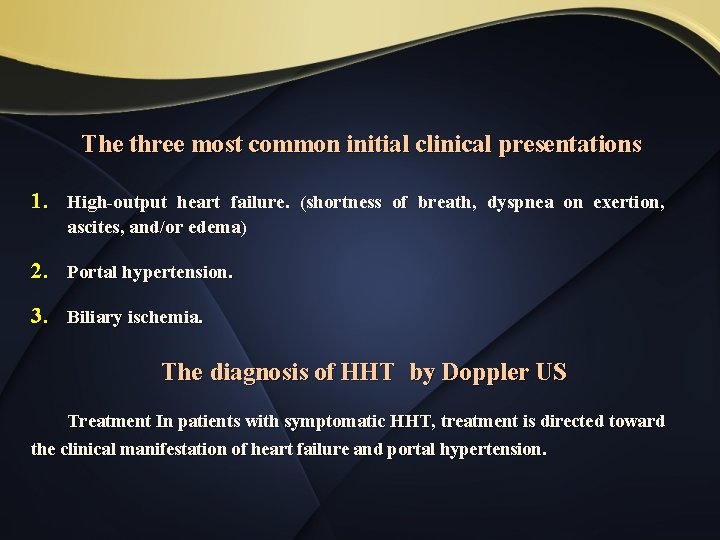 The three most common initial clinical presentations

1. High-output heart failure. (shortness of breath, dyspnea on exertion, ascites, and/or edema)

2. Portal hypertension.

3. Biliary ischemia.

The diagnosis of HHT by Doppler US

Treatment In patients with symptomatic HHT, treatment is directed toward the clinical manifestation of heart failure and portal hypertension.